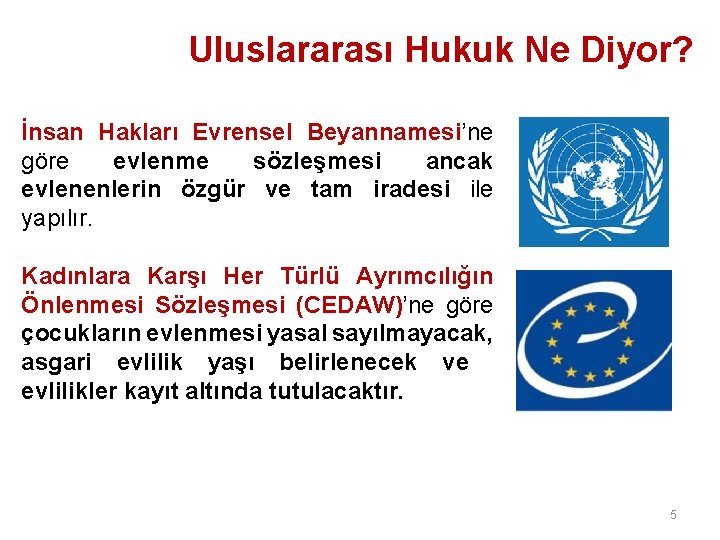 Uluslararası Hukuk Ne Diyor?

İnsan Hakları Evrensel Beyannamesi'ne göre evlenme sözleşmesi ancak evlenenlerin özgür ve tam iradesi ile yapılır.

Kadınlara Karşı Her Türlü Ayrımcılığın Önlenmesi Sözleşmesi (CEDAW)'ne göre çocukların evlenmesi yasal sayılmayacak, asgari evlilik yaşı belirlenecek ve evlilikler kayıt altında tutulacaktır.

5